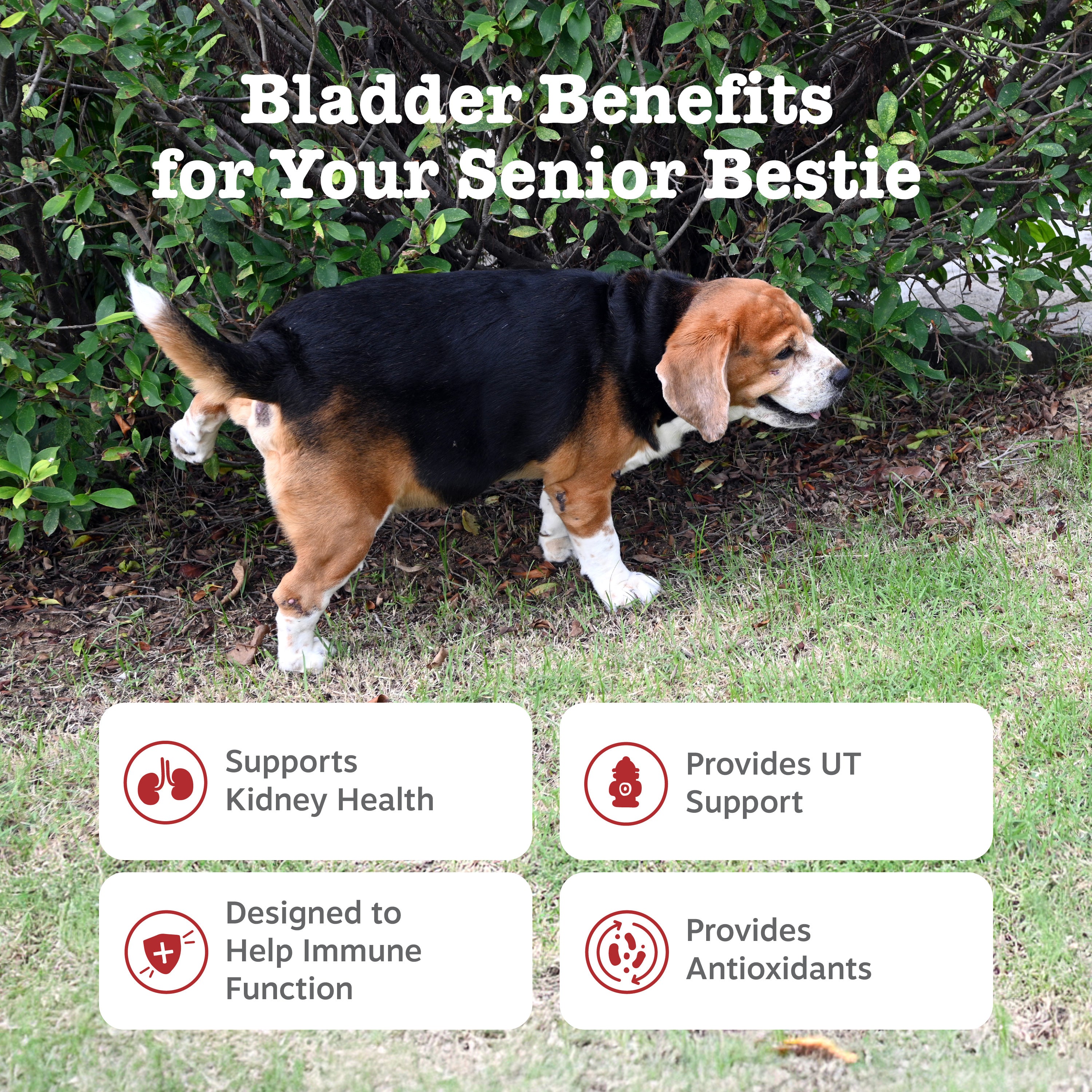 Bladder Benefits for Your Senior Bestie

Supports Kidney Health

Provides UT Support

Designed to Help Immune Function

Provides Antioxidants